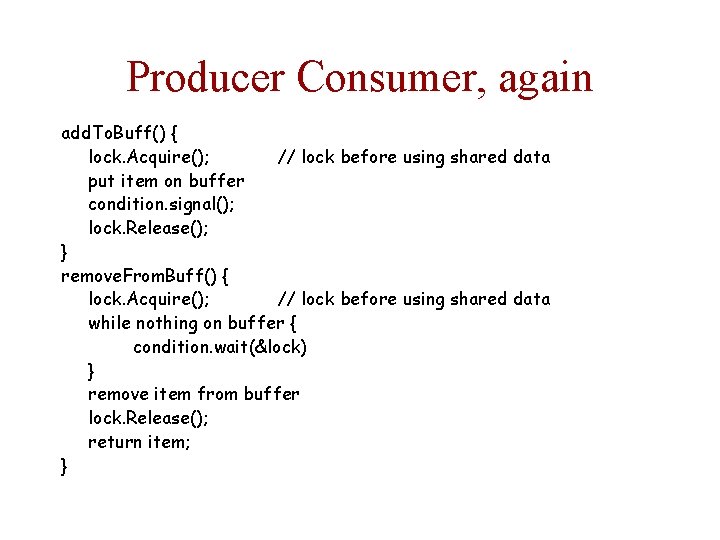 Producer Consumer, again

addToBuff() {
lock.Acquire(); // lock before using shared data
put item on buffer
condition.signal();
lock.Release();
}
removeFromBuff() {
lock.Acquire(); // lock before using shared data
while nothing on buffer {
condition.wait(&lock)
}
remove item from buffer
lock.Release();
return item;
}